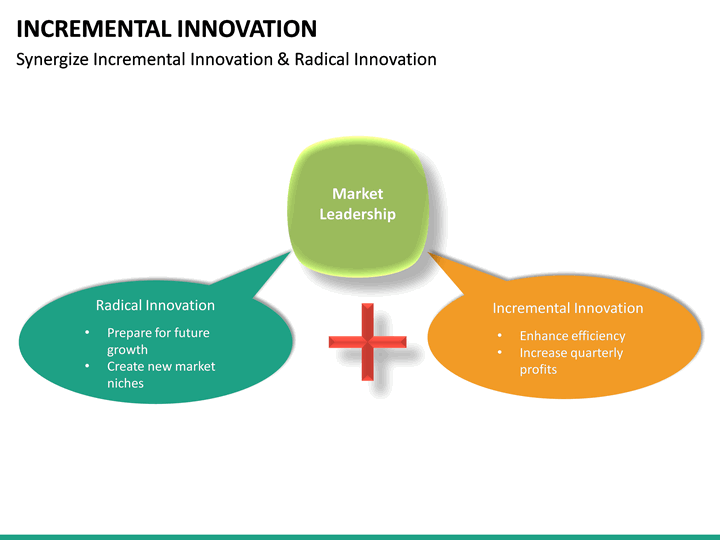 INCREMENTAL INNOVATION
Synergize Incremental Innovation & Radical Innovation

Market Leadership

Radical Innovation
• Prepare for future growth
• Create new market niches

Incremental Innovation
• Enhance efficiency
• Increase quarterly profits